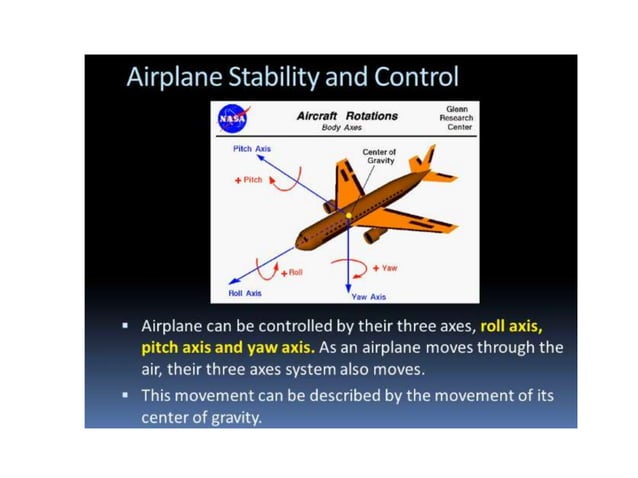 Airplane Stability and Control

NASA

Aircraft Rotations
Body Axes

Glenn Research Center

Pitch Axis

Center of Gravity

+ Pitch

+ Roll

+ Yaw

Roll Axis

Yaw Axis

▪ Airplane can be controlled by their three axes, roll axis, pitch axis and yaw axis. As an airplane moves through the air, their three axes system also moves.

▪ This movement can be described by the movement of its center of gravity.